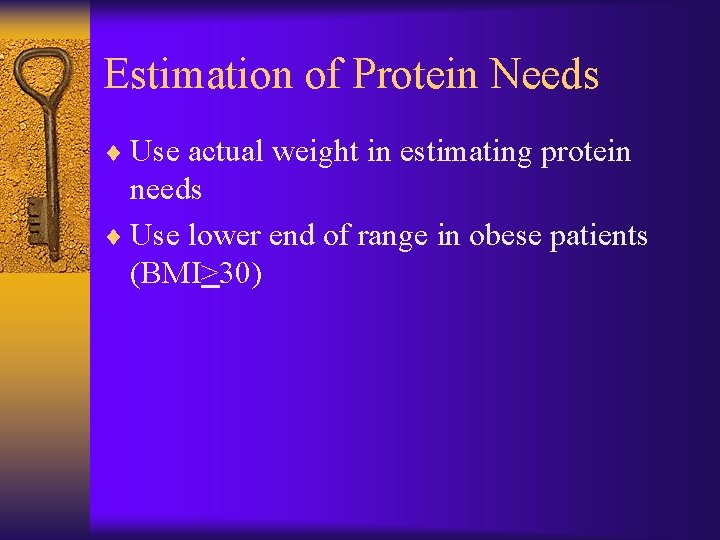 Estimation of Protein Needs

♦ Use actual weight in estimating protein needs

♦ Use lower end of range in obese patients (BMI$\geq$30)